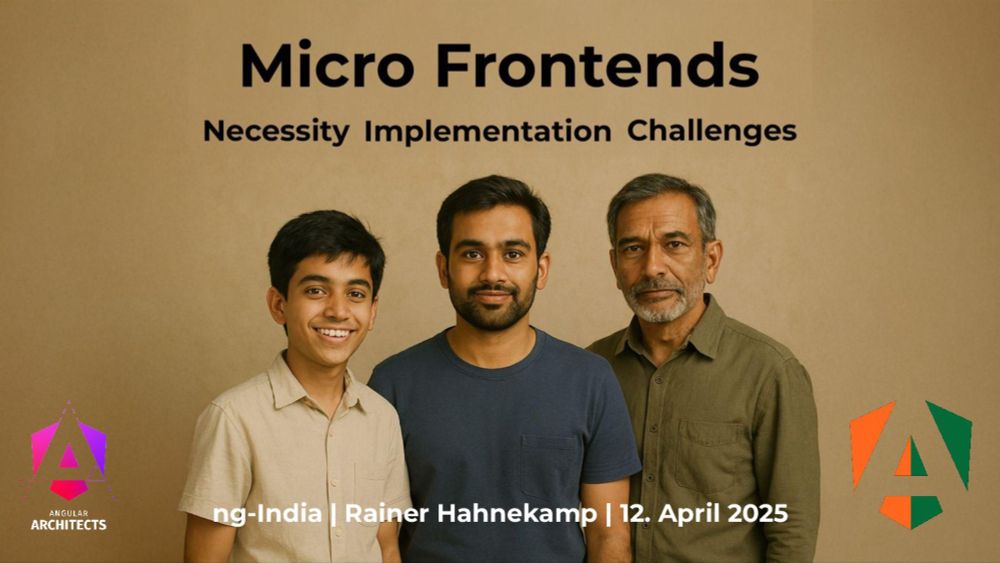 Micro Frontends

Necessity Implementation Challenges

ANGULAR
ARCHITECTS

ng-India | Rainer Hahnekamp | 12. April 2025